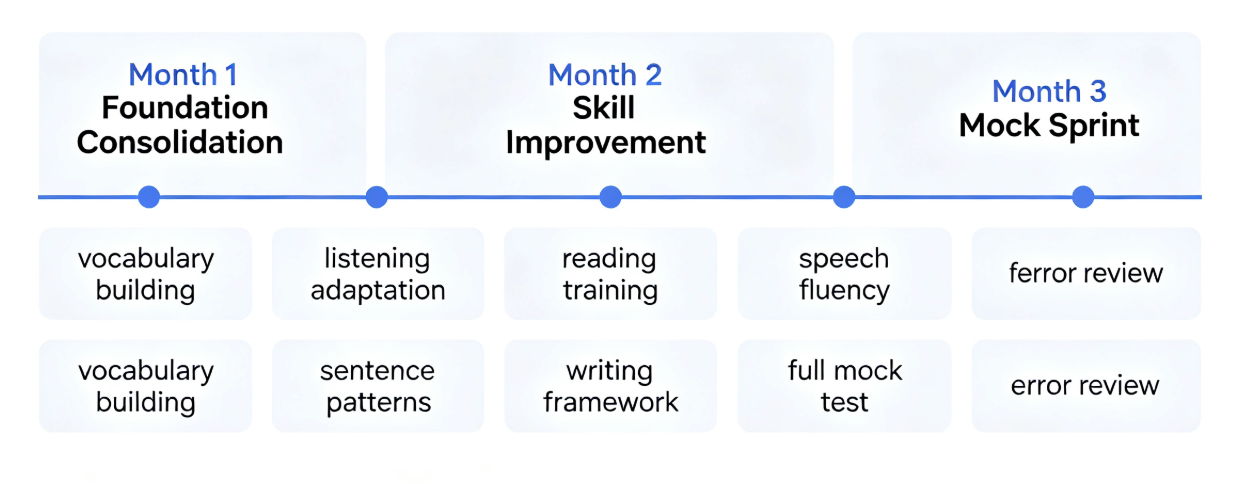 Month 1
Foundation Consolidation

Month 2
Skill Improvement

Month 3
Mock Sprint

vocabulary building

listening adaptation

reading training

speech fluency

ferror review

vocabulary building

sentence patterns

writing framework

full mock test

error review